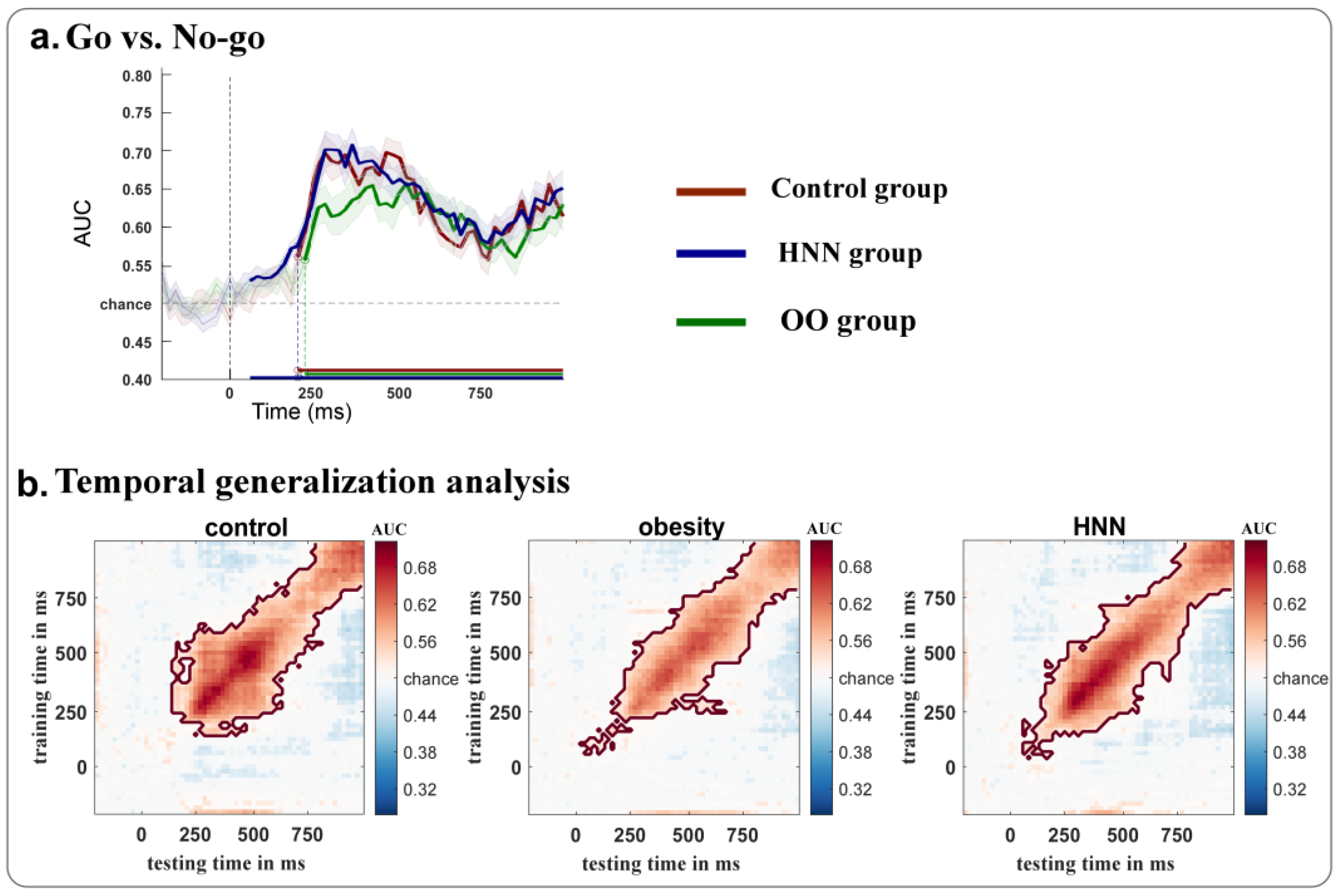 a. Go vs. No-go

0.80
0.75
0.70
0.65
0.60
0.55
chance
0.45
0.40
AUC
0
250
500
750
Time (ms)

Control group
HNN group
OO group

b. Temporal generalization analysis

control
AUC
0.68
0.62
0.56
chance
0.44
0.38
0.32
training time in ms
750
500
250
0
0
250
500
750
testing time in ms

obesity
AUC
0.68
0.62
0.56
chance
0.44
0.38
0.32
training time in ms
750
500
250
0
0
250
500
750
testing time in ms

HNN
AUC
0.68
0.62
0.56
chance
0.44
0.38
0.32
training time in ms
750
500
250
0
0
250
500
750
testing time in ms